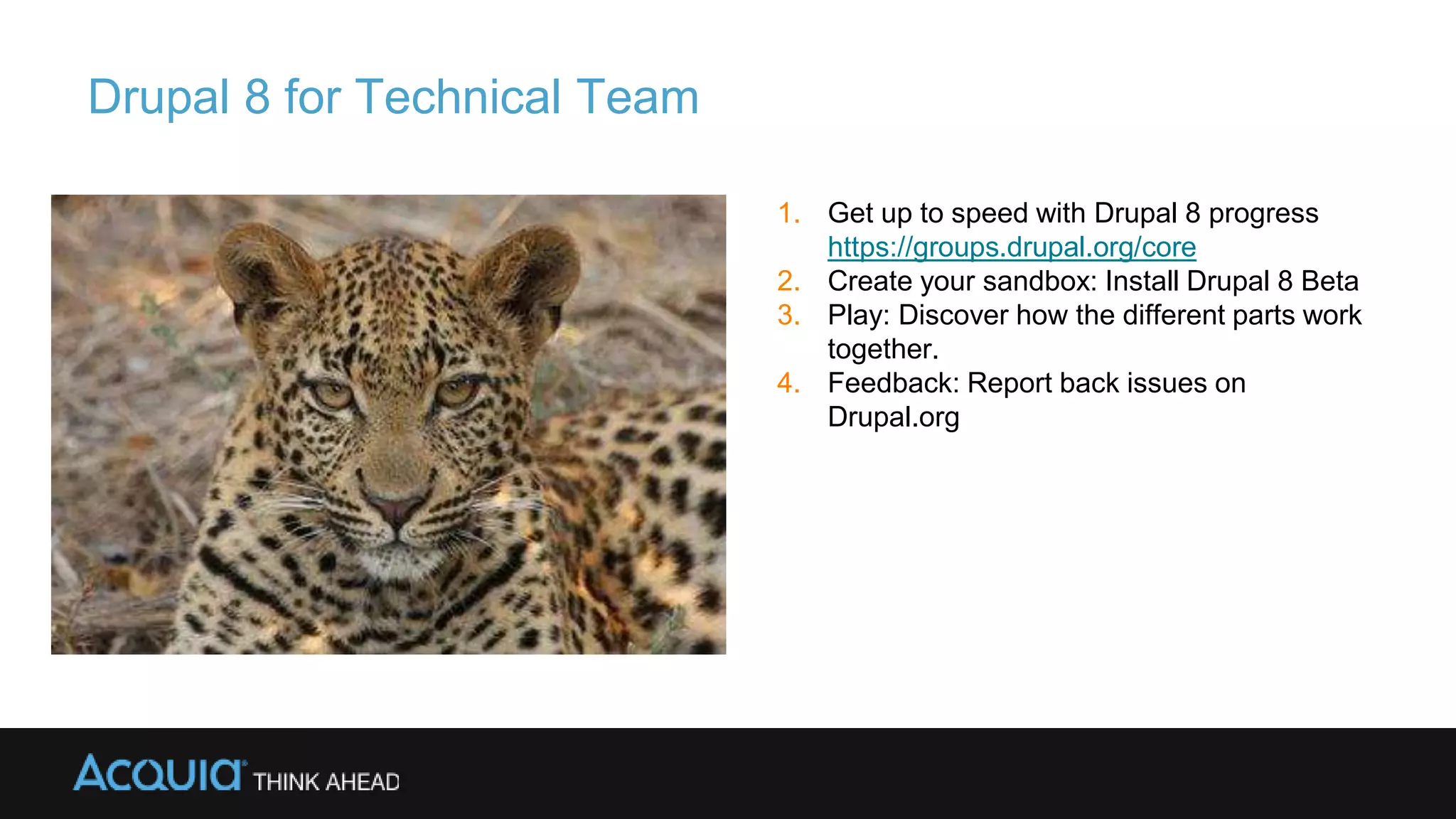 Drupal 8 for Technical Team

1. Get up to speed with Drupal 8 progress https://groups.drupal.org/core
2. Create your sandbox: Install Drupal 8 Beta
3. Play: Discover how the different parts work together.
4. Feedback: Report back issues on Drupal.org

ACQUIA THINK AHEAD